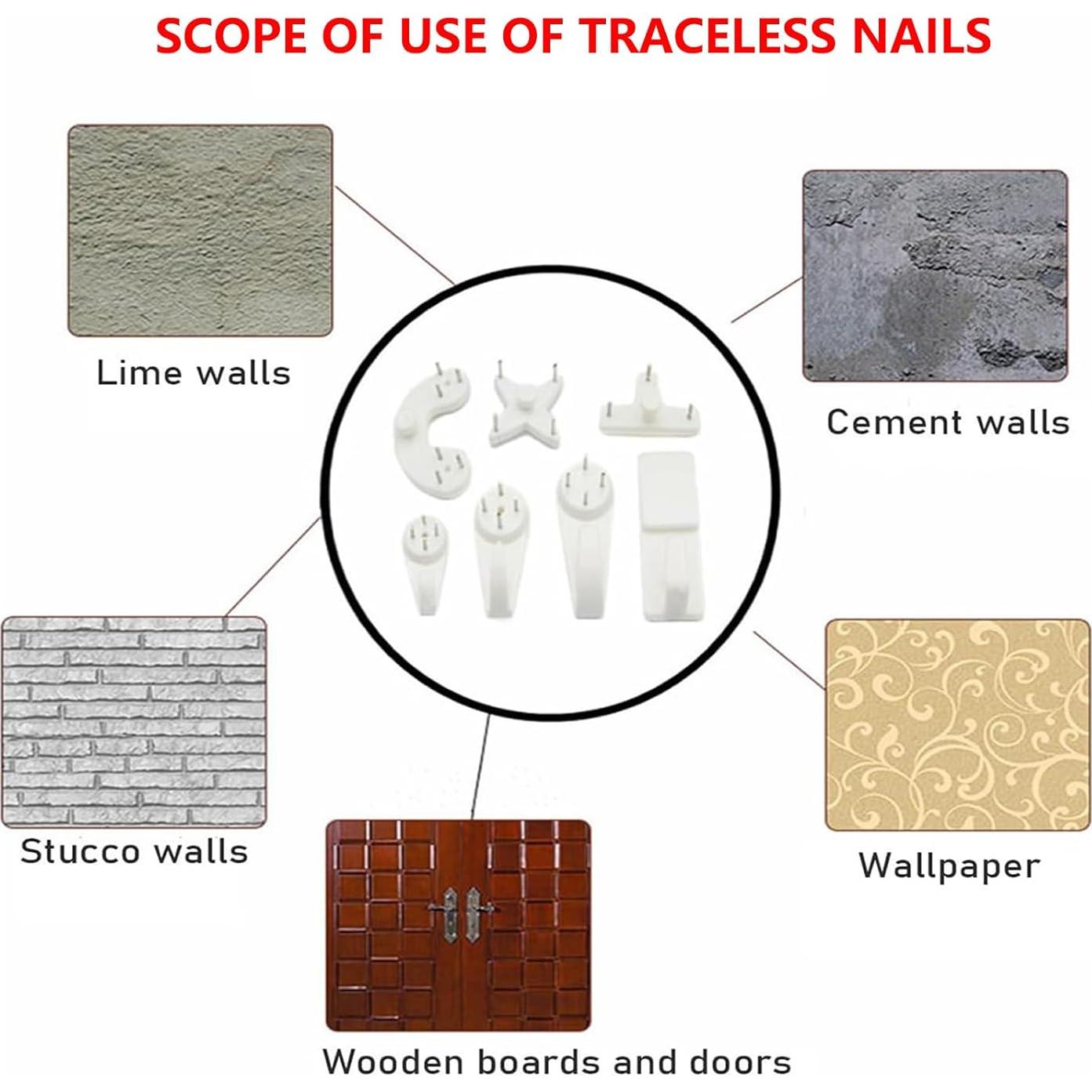 SCOPE OF USE OF TRACELESS NAILS

Lime walls

Cement walls

Stucco walls

Wallpaper

Wooden boards and doors